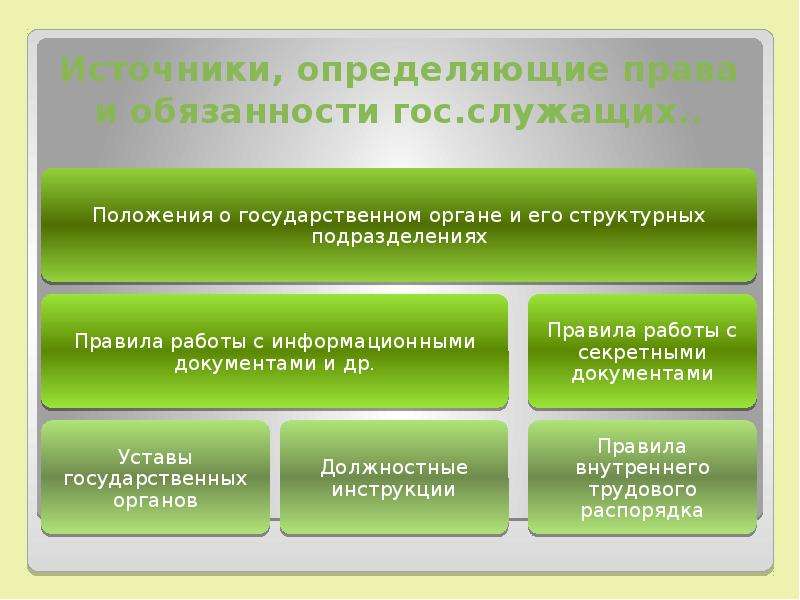 Источники, определяющие права и обязанности гос.служащих..

Положения о государственном органе и его структурных подразделениях

Правила работы с информационными документами и др.

Правила работы с секретными документами

Уставы государственных органов

Должностные инструкции

Правила внутреннего трудового распорядка